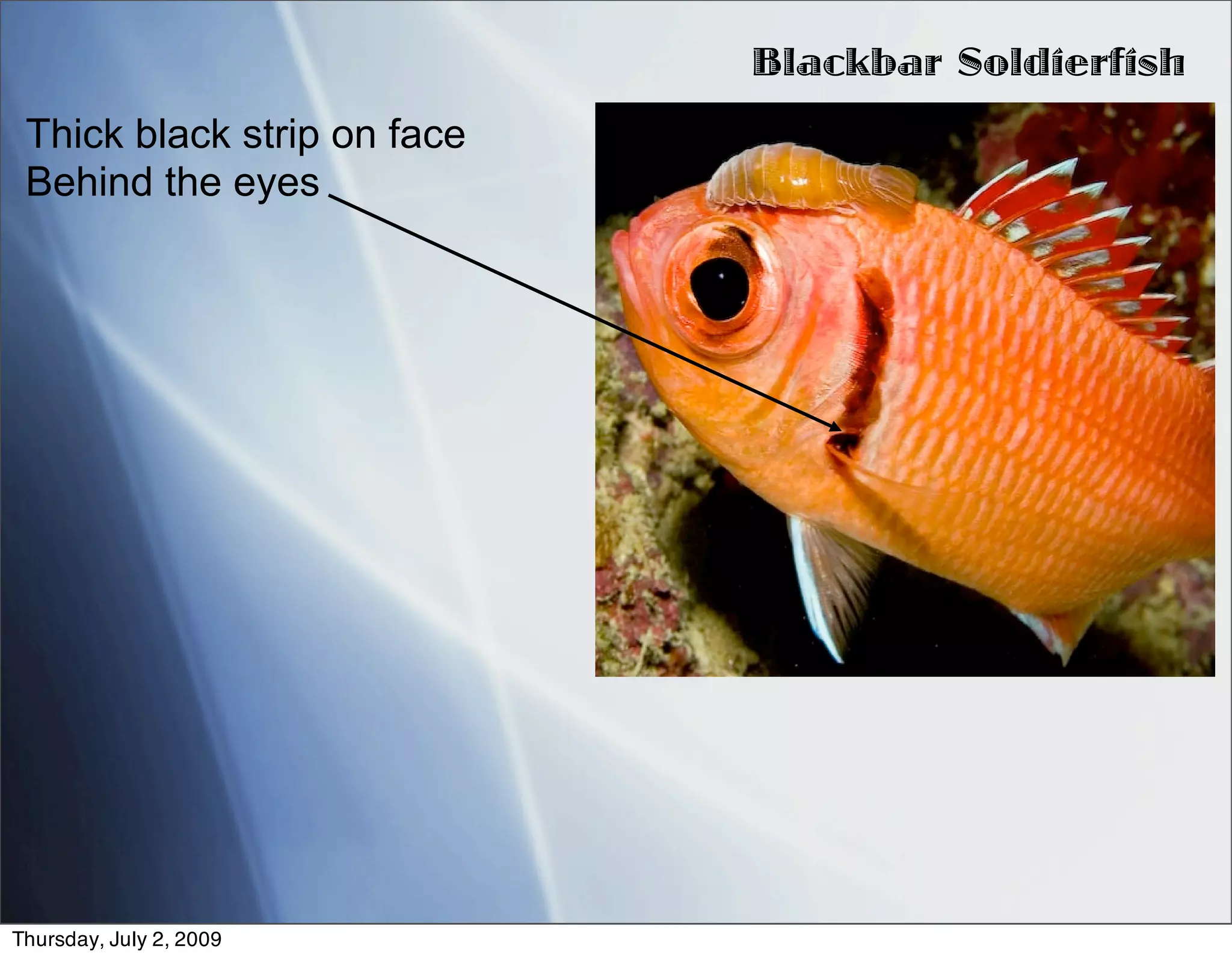 Blackbar Soldierfish

Thick black strip on face
Behind the eyes

Thursday, July 2, 2009